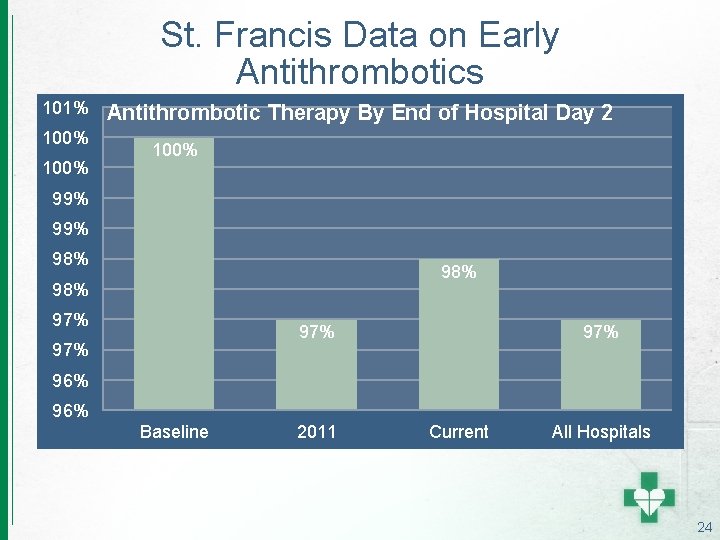 St. Francis Data on Early Antithrombotics

Antithrombotic Therapy By End of Hospital Day 2

101%
100%
100%
99%
99%
98%
98%
97%
97%
96%
96%

100%
97%
98%
97%

Baseline
2011
Current
All Hospitals

24